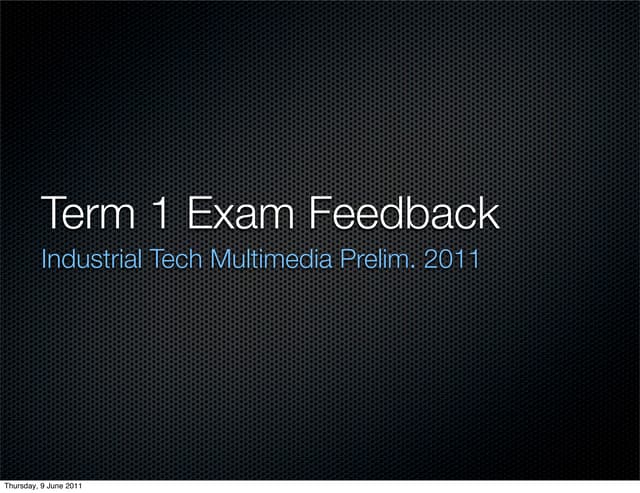 Term 1 Exam Feedback

Industrial Tech Multimedia Prelim. 2011

Thursday, 9 June 2011